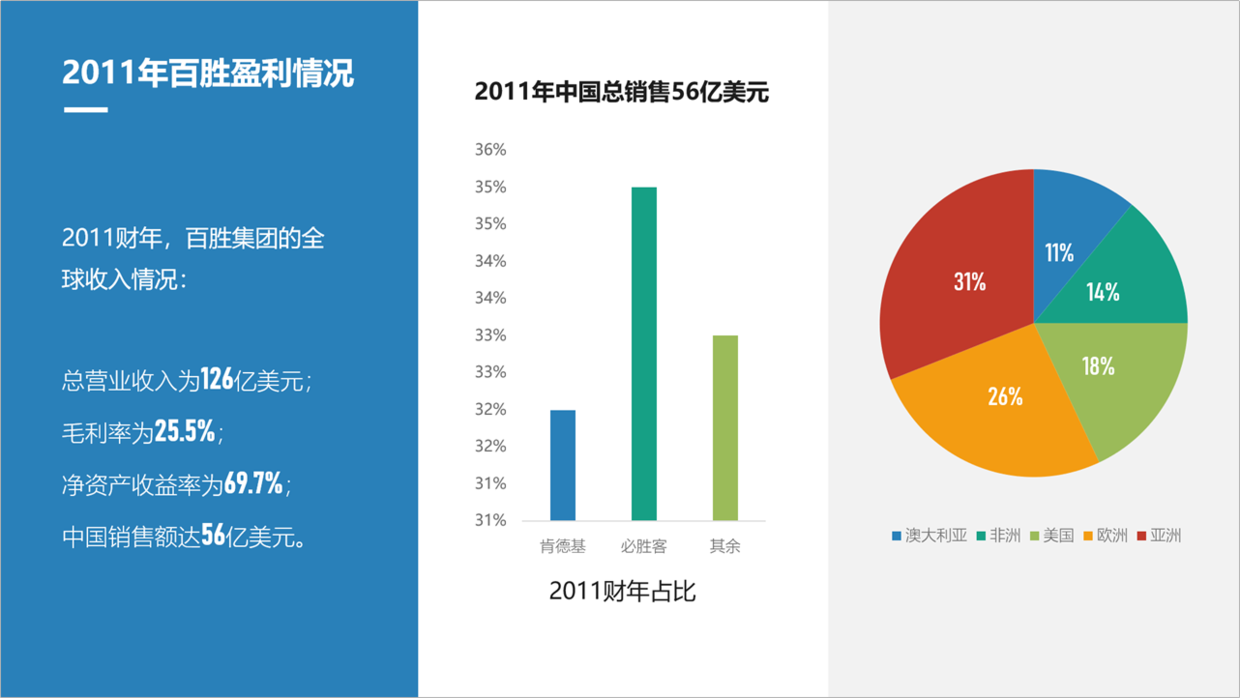 2011年百胜盈利情况

2011财年，百胜集团的全球收入情况：

总营业收入为126亿美元；
毛利率为25.5%；
净资产收益率为69.7%；
中国销售额达56亿美元。

2011年中国总销售56亿美元

36%
35%
35%
34%
34%
33%
33%
32%
32%
31%
31%

肯德基 必胜客 其余

2011财年占比

11%
14%
18%
26%
31%

澳大利亚 非洲 美国 欧洲 亚洲